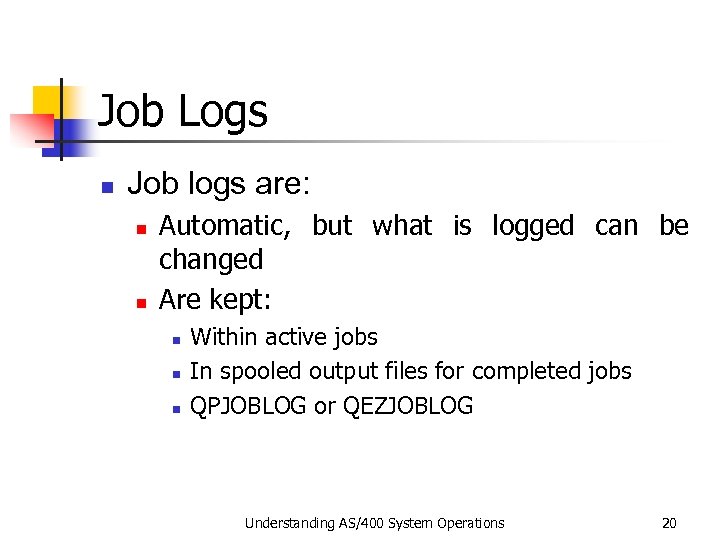 Job Logs

- Job logs are:
  - Automatic, but what is logged can be changed
  - Are kept:
    - Within active jobs
    - In spooled output files for completed jobs
    - QPJOBLOG or QEZJOBLOG

Understanding AS/400 System Operations

20